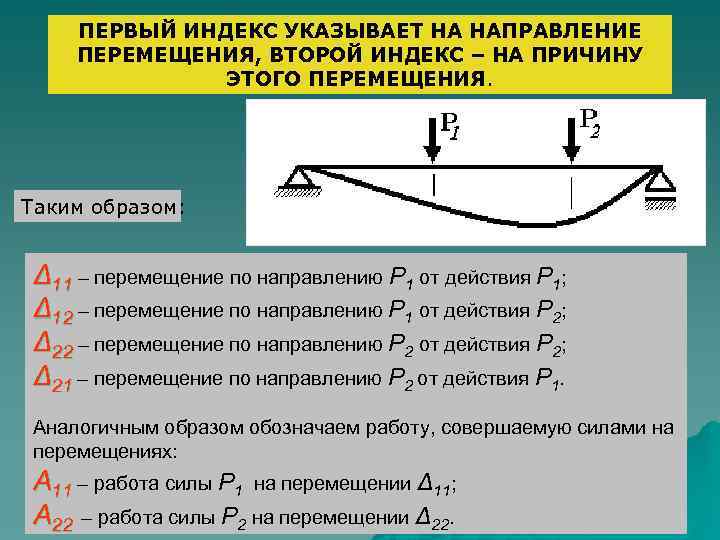 ПЕРВЫЙ ИНДЕКС УКАЗЫВАЕТ НА НАПРАВЛЕНИЕ ПЕРЕМЕЩЕНИЯ, ВТОРОЙ ИНДЕКС – НА ПРИЧИНУ ЭТОГО ПЕРЕМЕЩЕНИЯ.

$P_1$ $P_2$

Таким образом:

$\Delta_{11}$ – перемещение по направлению $P_1$ от действия $P_1$;
$\Delta_{12}$ – перемещение по направлению $P_1$ от действия $P_2$;
$\Delta_{22}$ – перемещение по направлению $P_2$ от действия $P_2$;
$\Delta_{21}$ – перемещение по направлению $P_2$ от действия $P_1$.

Аналогичным образом обозначаем работу, совершаемую силами на перемещениях:
$A_{11}$ – работа силы $P_1$ на перемещении $\Delta_{11}$;
$A_{22}$ – работа силы $P_2$ на перемещении $\Delta_{22}$.